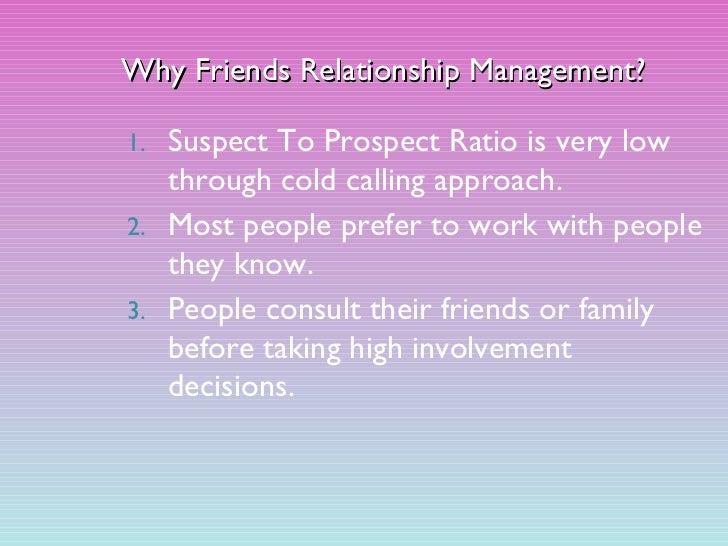 Why Friends Relationship Management?

1. Suspect To Prospect Ratio is very low through cold calling approach.
2. Most people prefer to work with people they know.
3. People consult their friends or family before taking high involvement decisions.